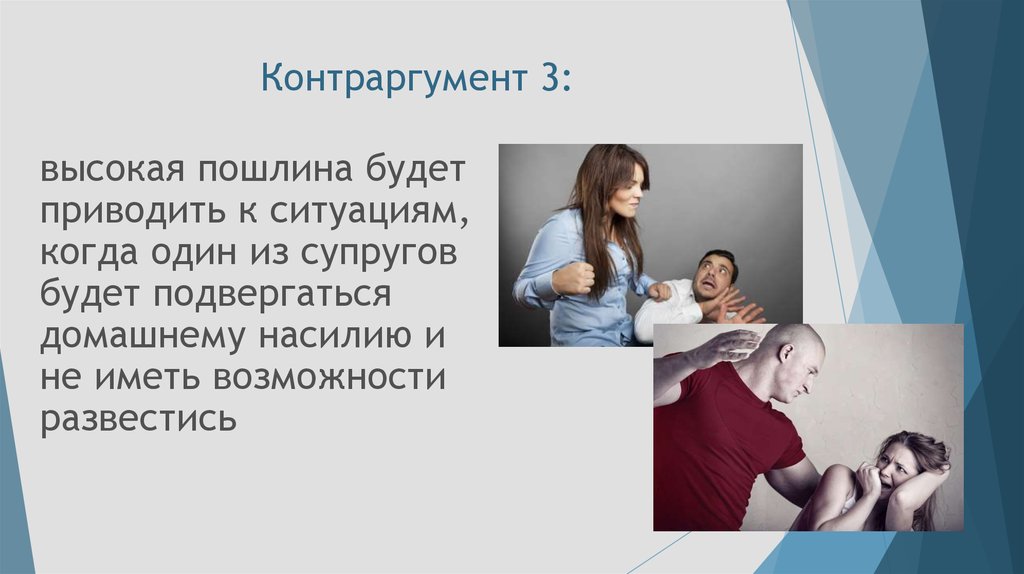 Контраргумент 3:

высокая пошлина будет приводить к ситуациям, когда один из супругов будет подвергаться домашнему насилию и не иметь возможности развестись